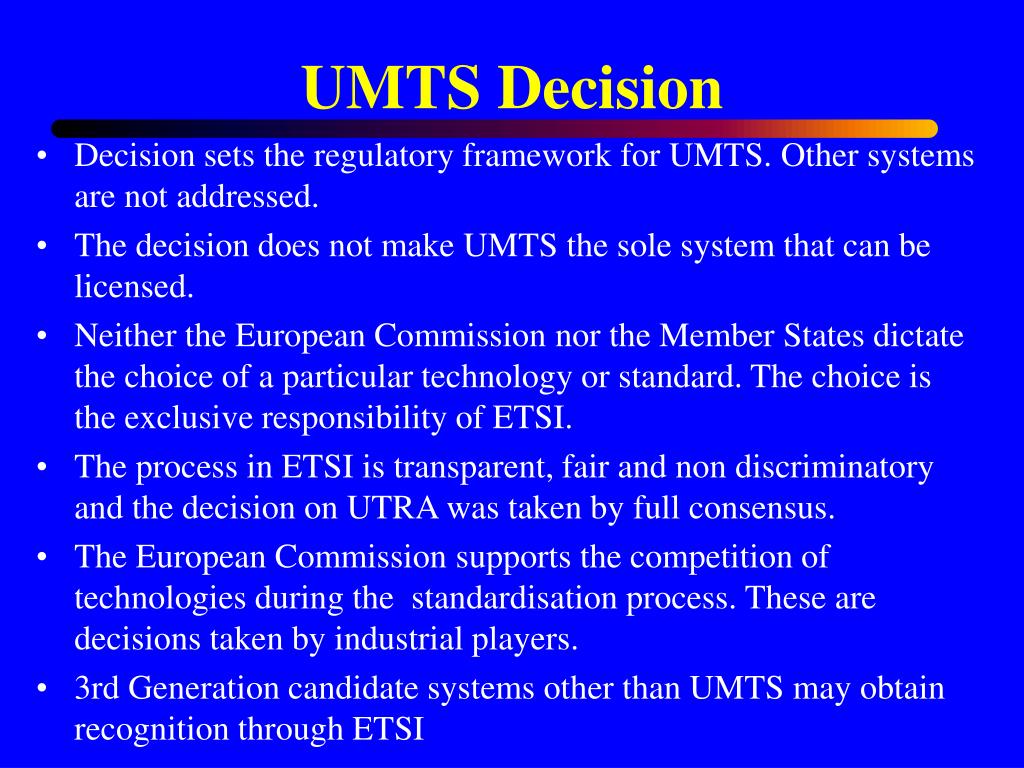 UMTS Decision

• Decision sets the regulatory framework for UMTS. Other systems are not addressed.
• The decision does not make UMTS the sole system that can be licensed.
• Neither the European Commission nor the Member States dictate the choice of a particular technology or standard. The choice is the exclusive responsibility of ETSI.
• The process in ETSI is transparent, fair and non discriminatory and the decision on UTRA was taken by full consensus.
• The European Commission supports the competition of technologies during the standardisation process. These are decisions taken by industrial players.
• 3rd Generation candidate systems other than UMTS may obtain recognition through ETSI